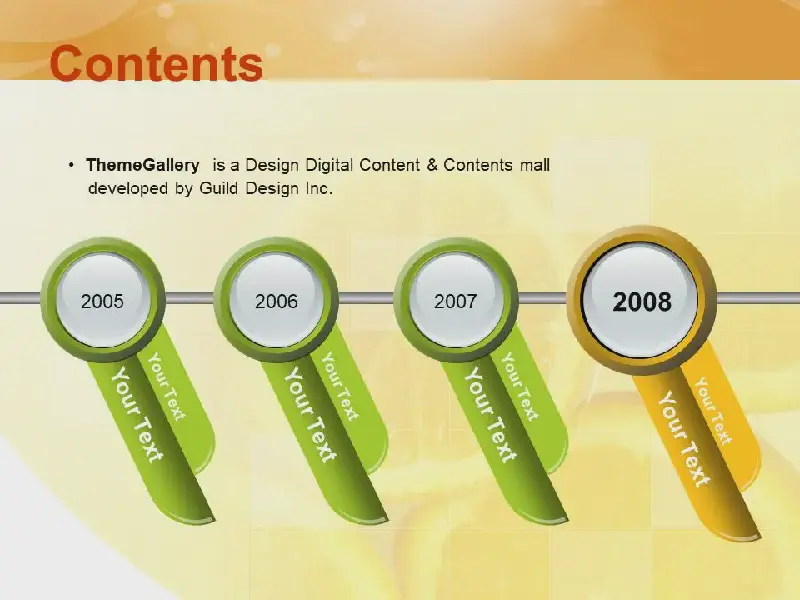 Contents

• ThemeGallery is a Design Digital Content & Contents mall developed by Guild Design Inc.

2005

Your Text

Your Text

2006

Your Text

Your Text

2007

Your Text

Your Text

2008

Your Text

Your Text